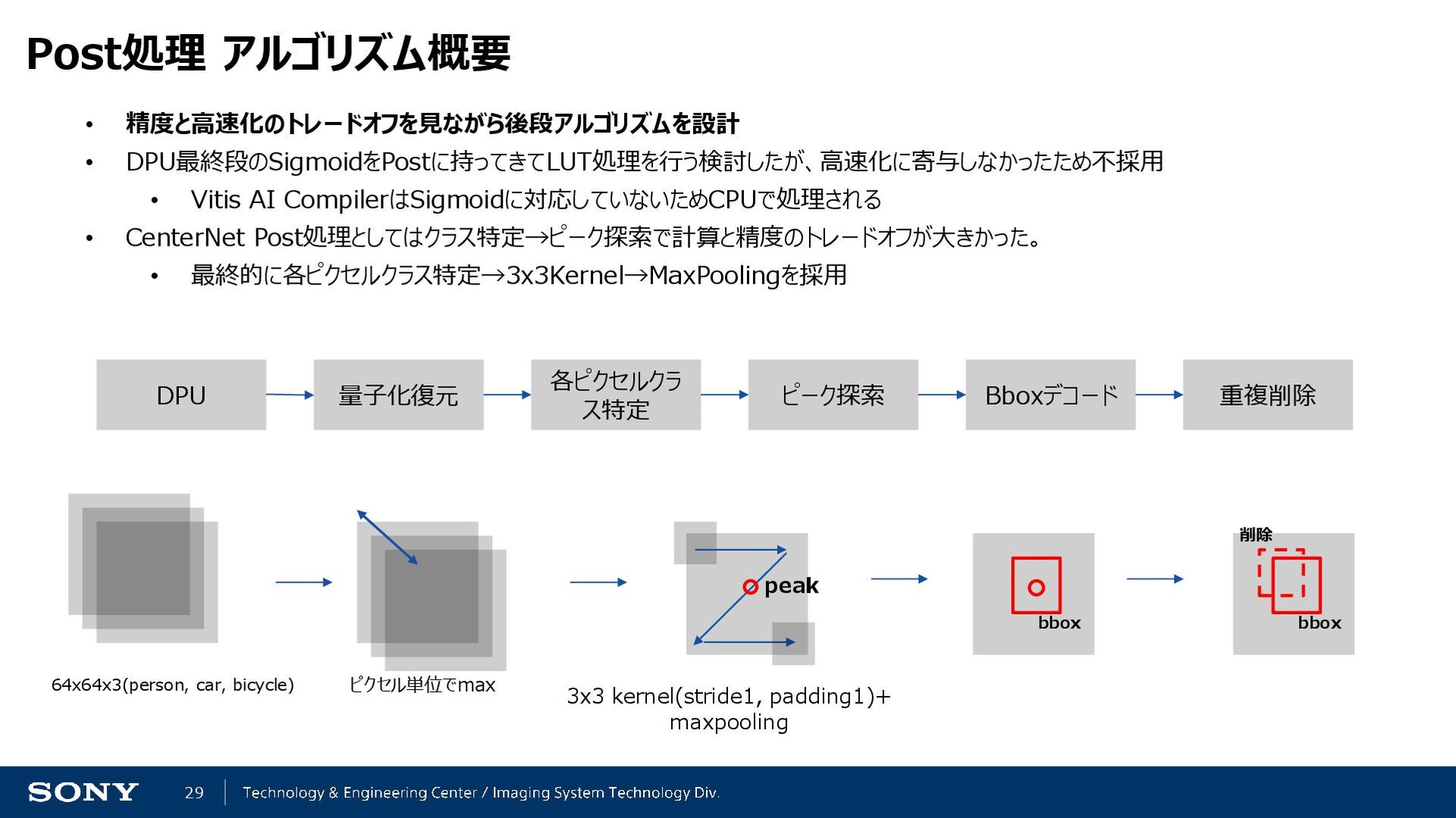 Post処理 アルゴリズム概要

• 精度と高速化のトレードオフを見ながら後段アルゴリズムを設計
• DPU最終段のSigmoidをPostに持ってきてLUT処理を行う検討したが、高速化に寄与しなかったため不採用
  • Vitis AI CompilerはSigmoidに対応していないためCPUで処理される
• CenterNet Post処理としてはクラス特定→ピーク探索で計算と精度のトレードオフが大きかった。
  • 最終的に各ピクセルクラス特定→3x3Kernel→MaxPoolingを採用

DPU

量子化復元

各ピクセルクラス特定

ピーク探索

Bboxデコード

重複削除

peak

bbox

削除

bbox

64x64x3(person, car, bicycle)

ピクセル単位でmax

3x3 kernel(stride1, padding1)+ maxpooling

SONY

29

Technology & Engineering Center / Imaging System Technology Div.